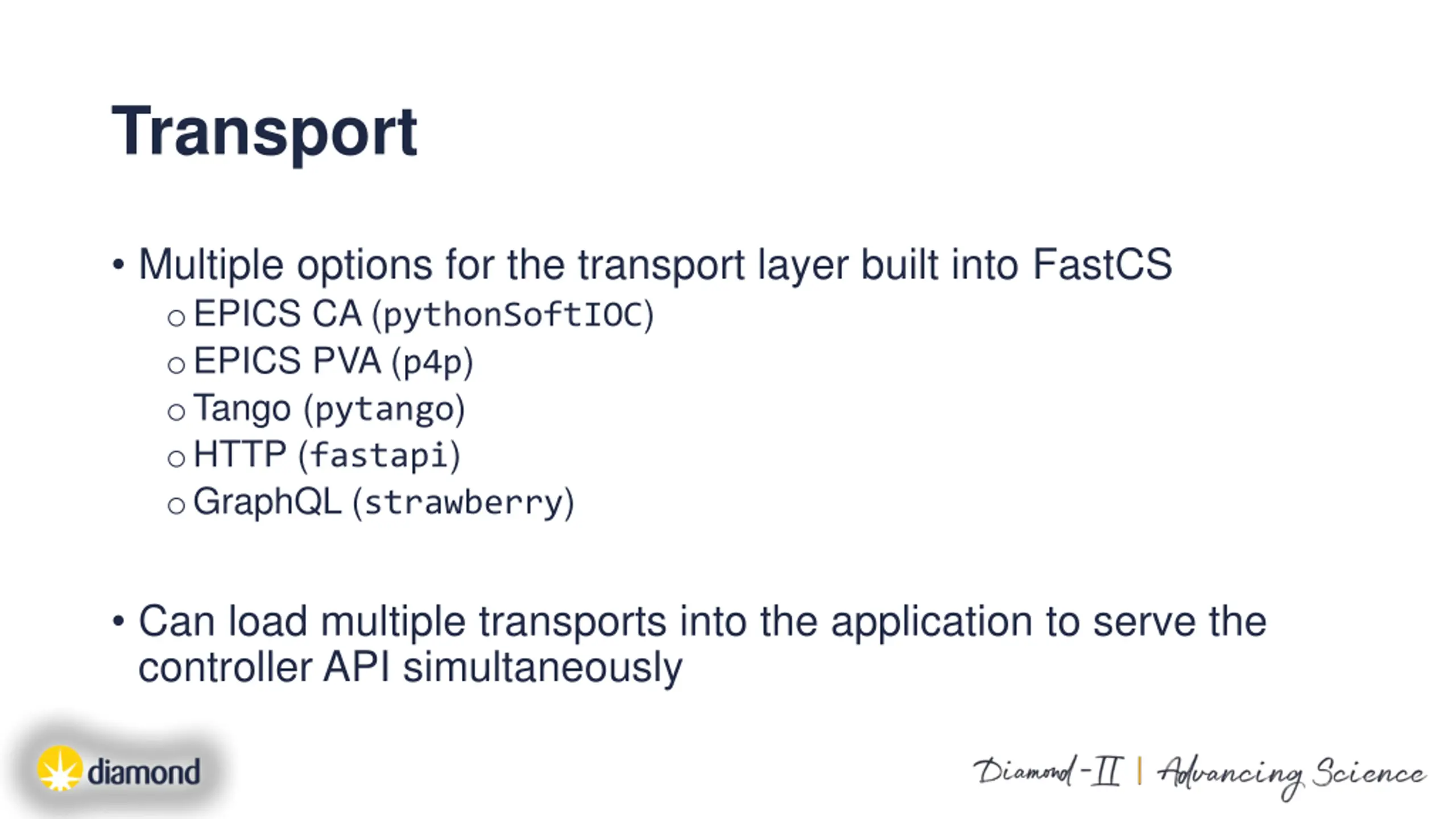 Transport

• Multiple options for the transport layer built into FastCS
  ○ EPICS CA (pythonSoftIOC)
  ○ EPICS PVA (p4p)
  ○ Tango (pytango)
  ○ HTTP (fastapi)
  ○ GraphQL (strawberry)

• Can load multiple transports into the application to serve the controller API simultaneously

diamond

Diamond-II | Advancing Science